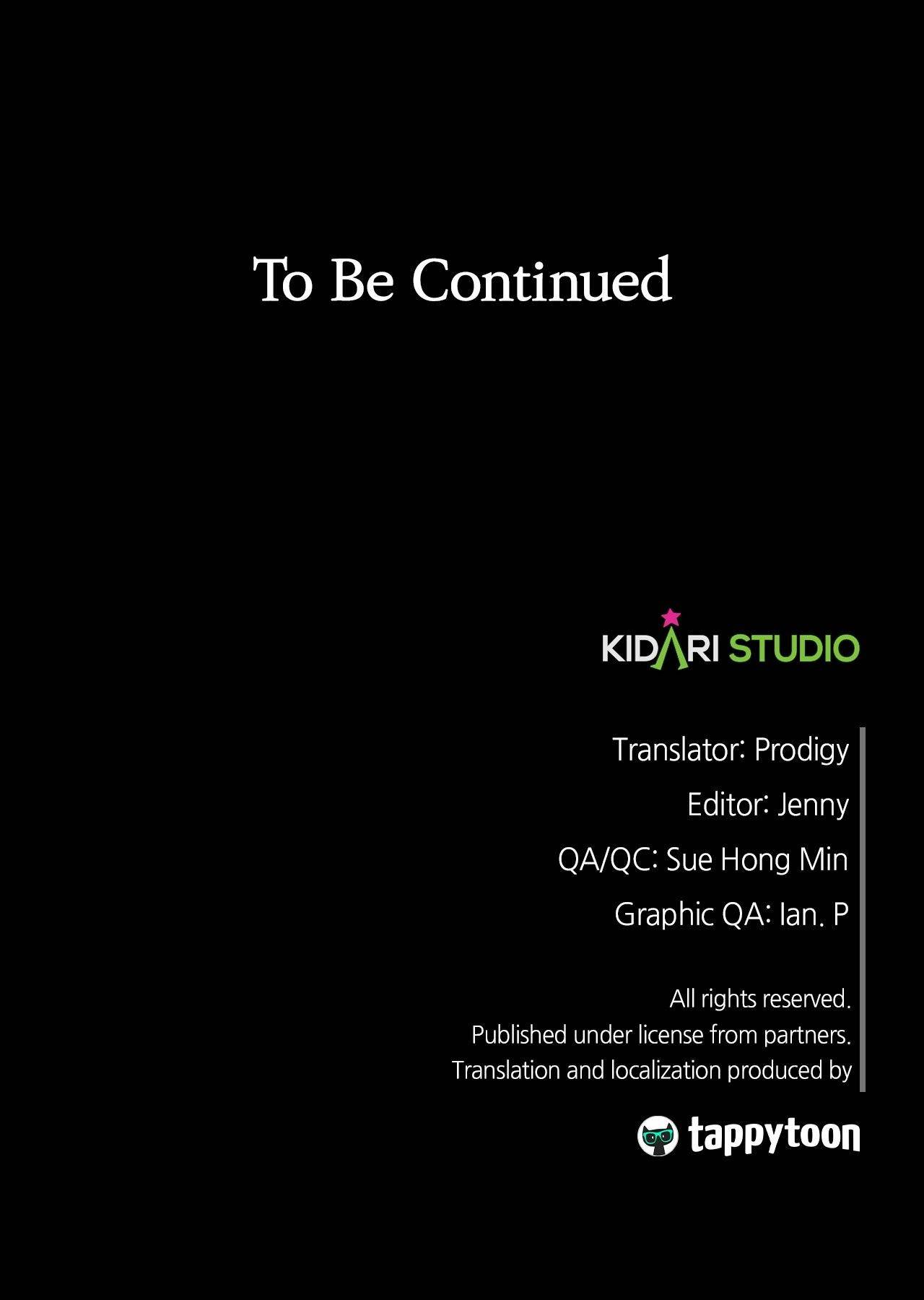 To Be Continued

KIDARI STUDIO

Translator: Prodigy
Editor: Jenny
QA/QC: Sue Hong Min
Graphic QA: Ian. P

All rights reserved.
Published under license from partners.
Translation and localization produced by

tappytoon